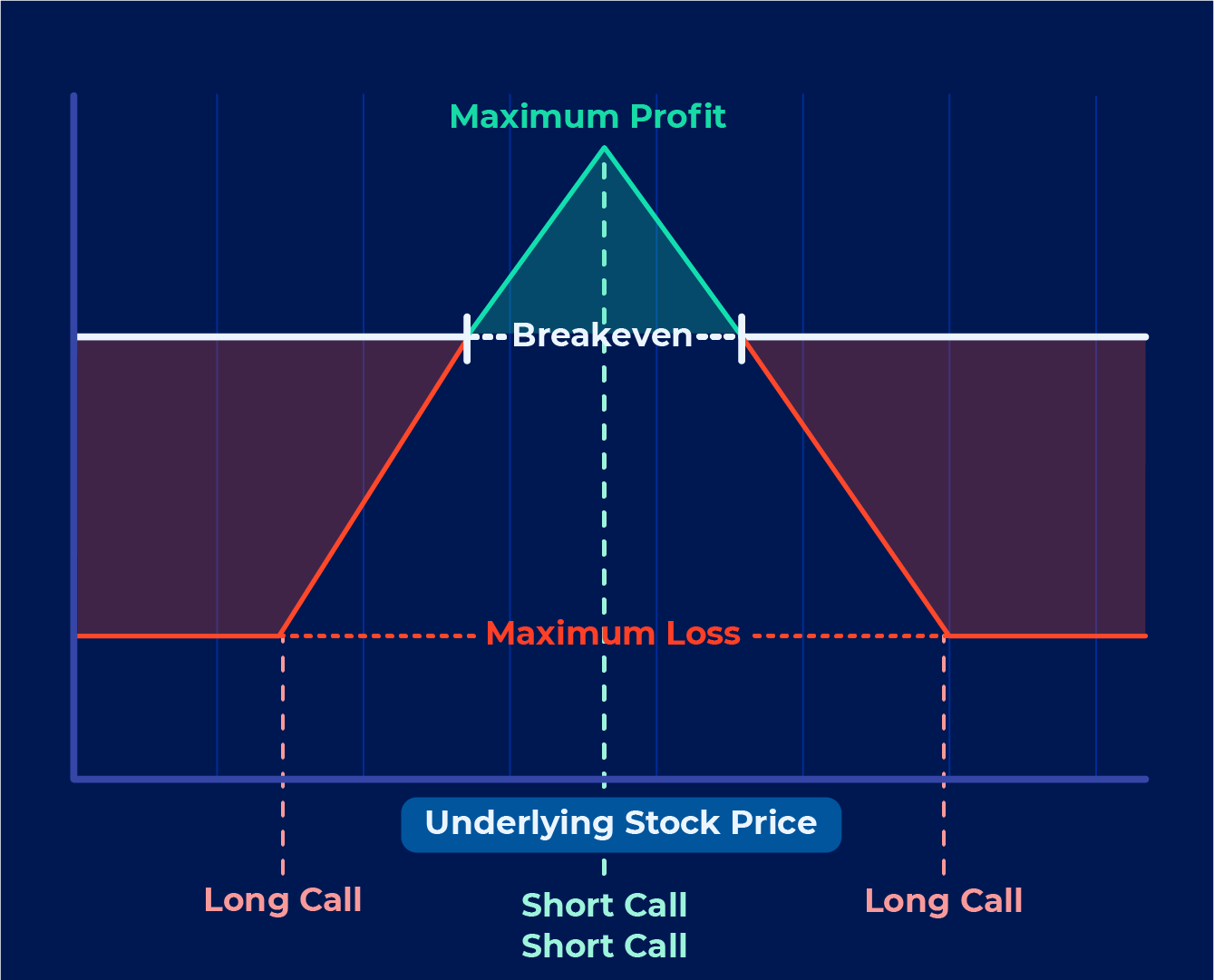 Maximum Profit

Breakeven

Maximum Loss

Underlying Stock Price

Long Call

Short Call
Short Call

Long Call